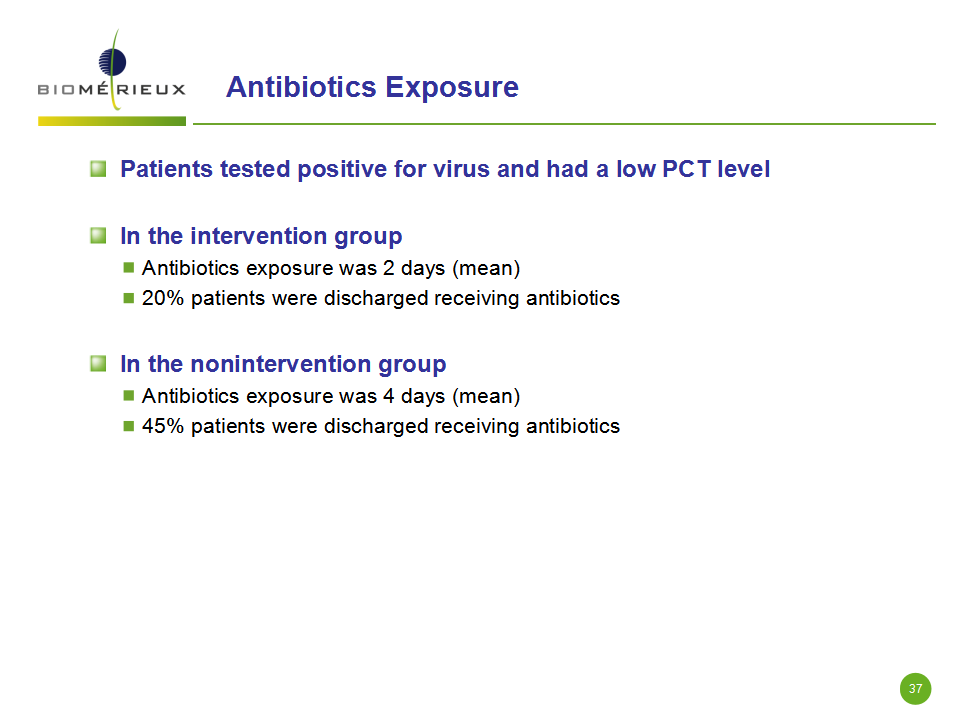 BIOMÉRIEUX

Antibiotics Exposure

Patients tested positive for virus and had a low PCT level

In the intervention group

Antibiotics exposure was 2 days (mean)

20% patients were discharged receiving antibiotics

In the nonintervention group

Antibiotics exposure was 4 days (mean)

45% patients were discharged receiving antibiotics

37